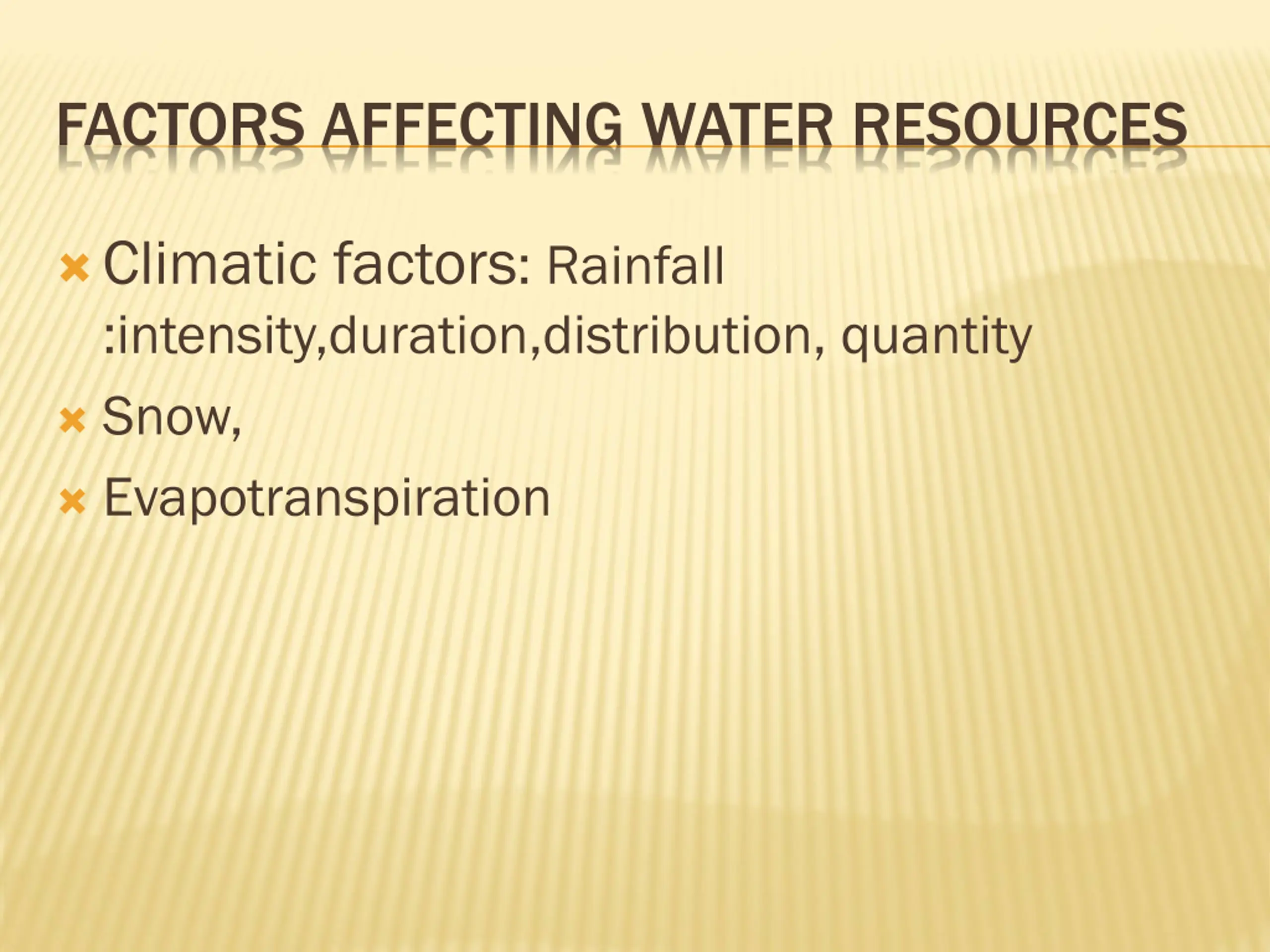 FACTORS AFFECTING WATER RESOURCES

Climatic factors: Rainfall :intensity,duration,distribution, quantity

Snow,

Evapotranspiration